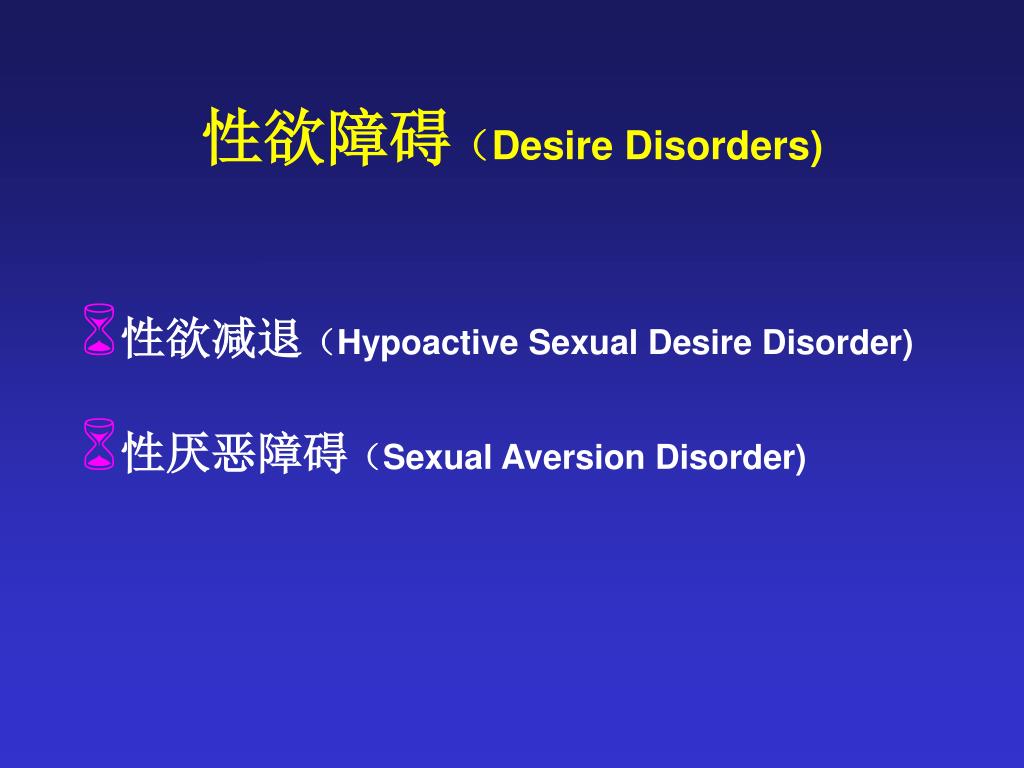 性欲障碍（Desire Disorders)

性欲减退（Hypoactive Sexual Desire Disorder)

性厌恶障碍（Sexual Aversion Disorder)